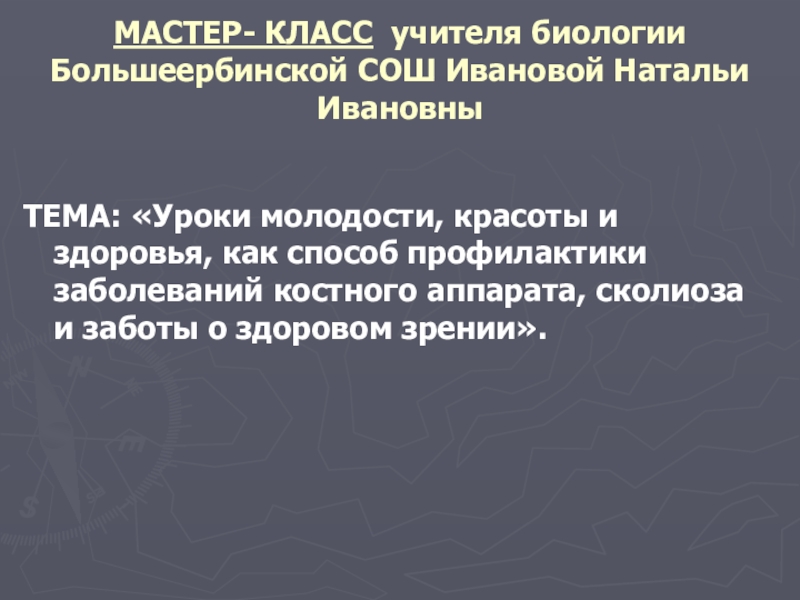 МАСТЕР- КЛАСС учителя биологии Большеербинской СОШ Ивановой Натальи Ивановны

ТЕМА: «Уроки молодости, красоты и здоровья, как способ профилактики заболеваний костного аппарата, сколиоза и заботы о здоровом зрении».